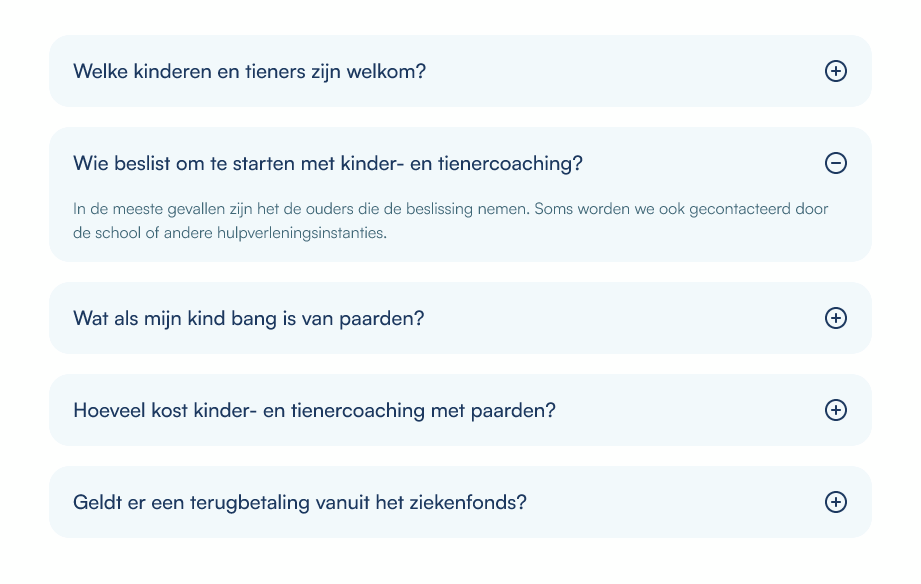 Welke kinderen en tieners zijn welkom?

Wie beslist om te starten met kinder- en tienercoaching?

In de meeste gevallen zijn het de ouders die de beslissing nemen. Soms worden we ook gecontacteerd door de school of andere hulpverleningsinstanties.

Wat als mijn kind bang is van paarden?

Hoeveel kost kinder- en tienercoaching met paarden?

Geldt er een terugbetaling vanuit het ziekenfonds?